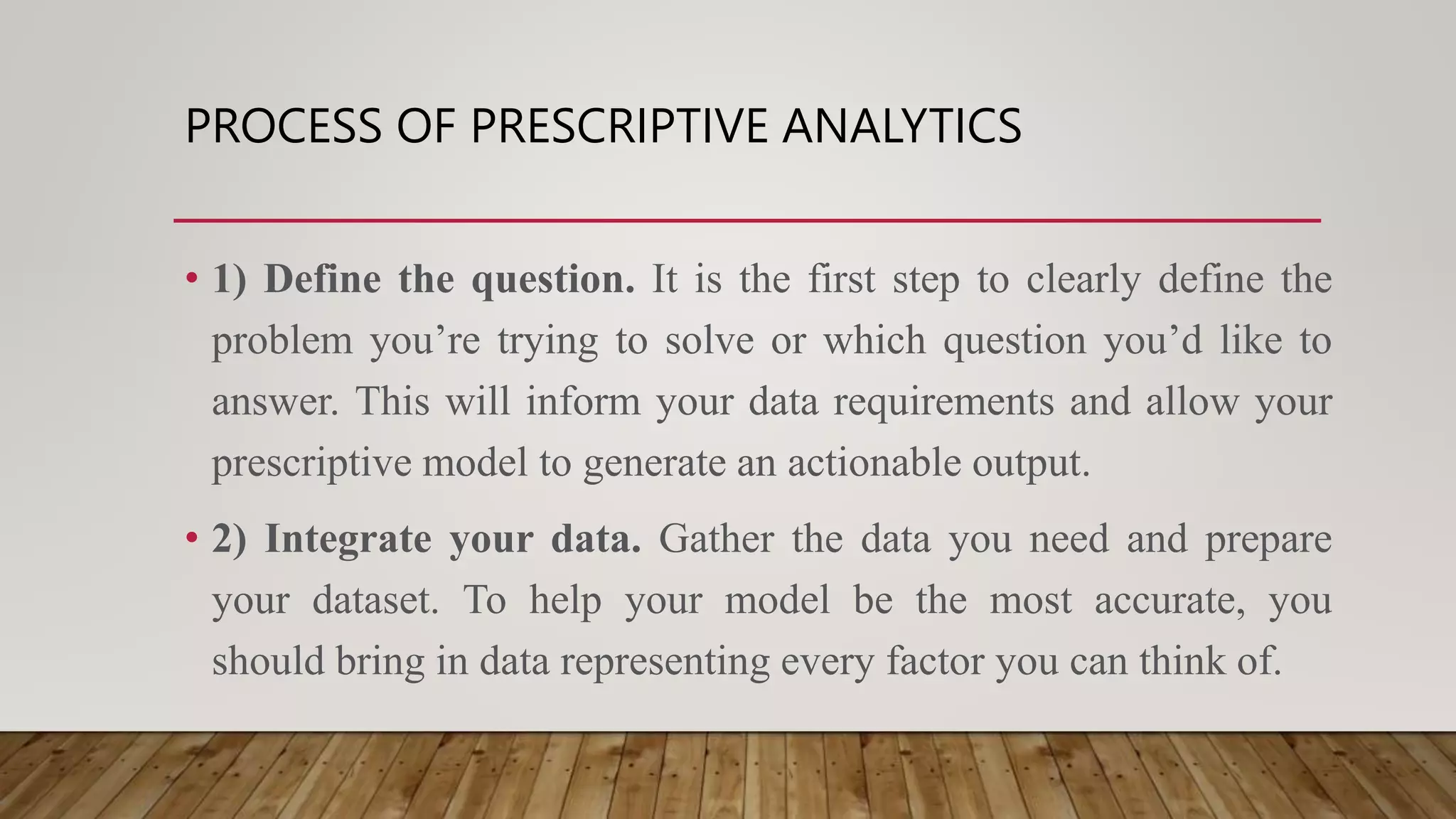 PROCESS OF PRESCRIPTIVE ANALYTICS

• 1) Define the question. It is the first step to clearly define the problem you’re trying to solve or which question you’d like to answer. This will inform your data requirements and allow your prescriptive model to generate an actionable output.

• 2) Integrate your data. Gather the data you need and prepare your dataset. To help your model be the most accurate, you should bring in data representing every factor you can think of.